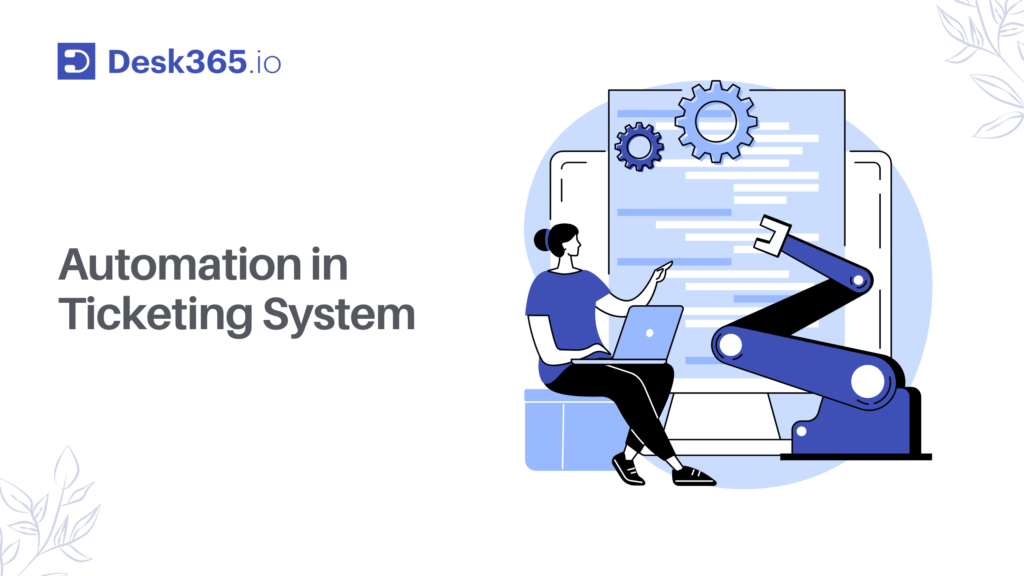 Desk365.io

Automation in Ticketing System